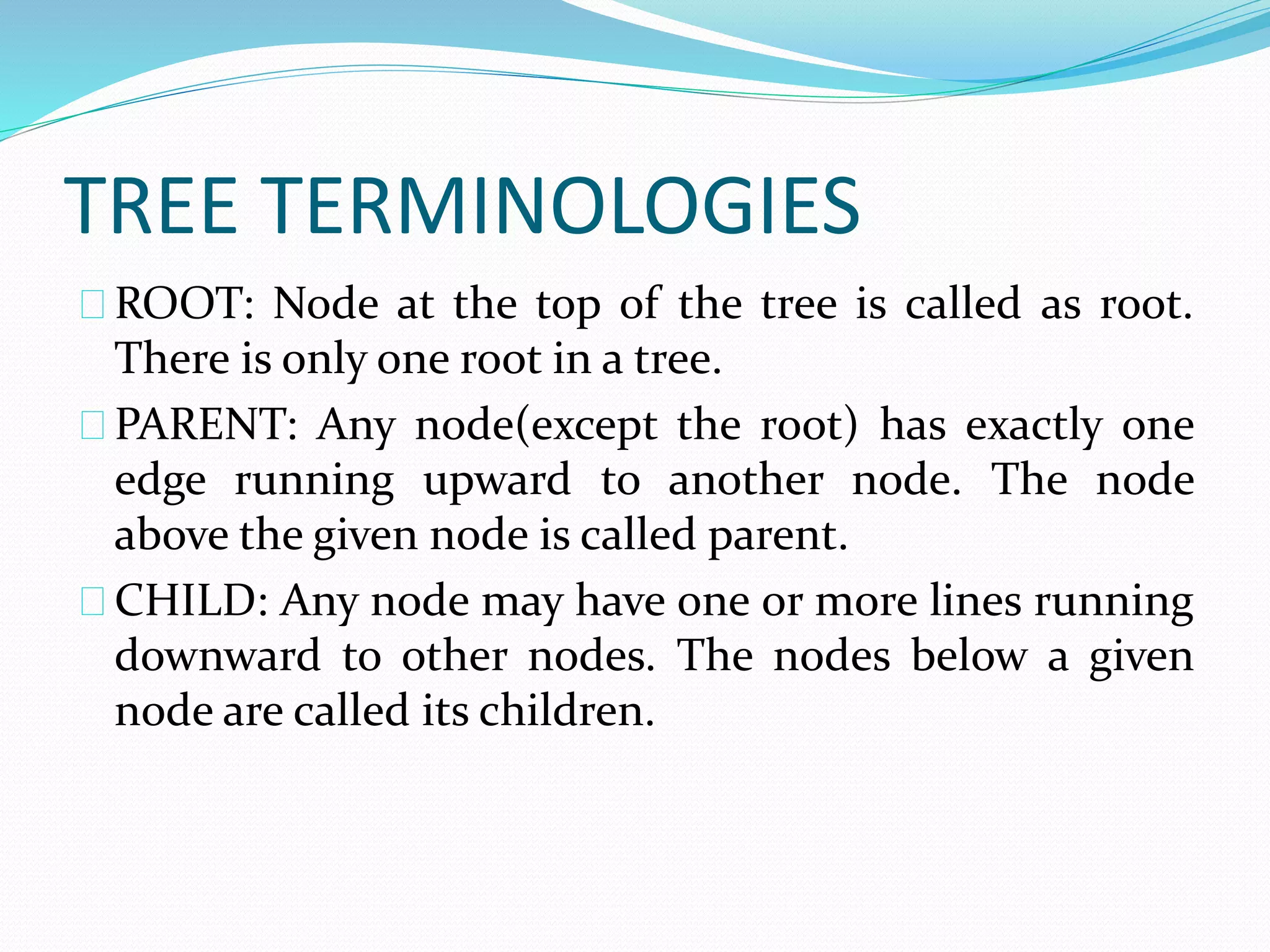 TREE TERMINOLOGIES

ROOT: Node at the top of the tree is called as root. There is only one root in a tree.

PARENT: Any node(except the root) has exactly one edge running upward to another node. The node above the given node is called parent.

CHILD: Any node may have one or more lines running downward to other nodes. The nodes below a given node are called its children.